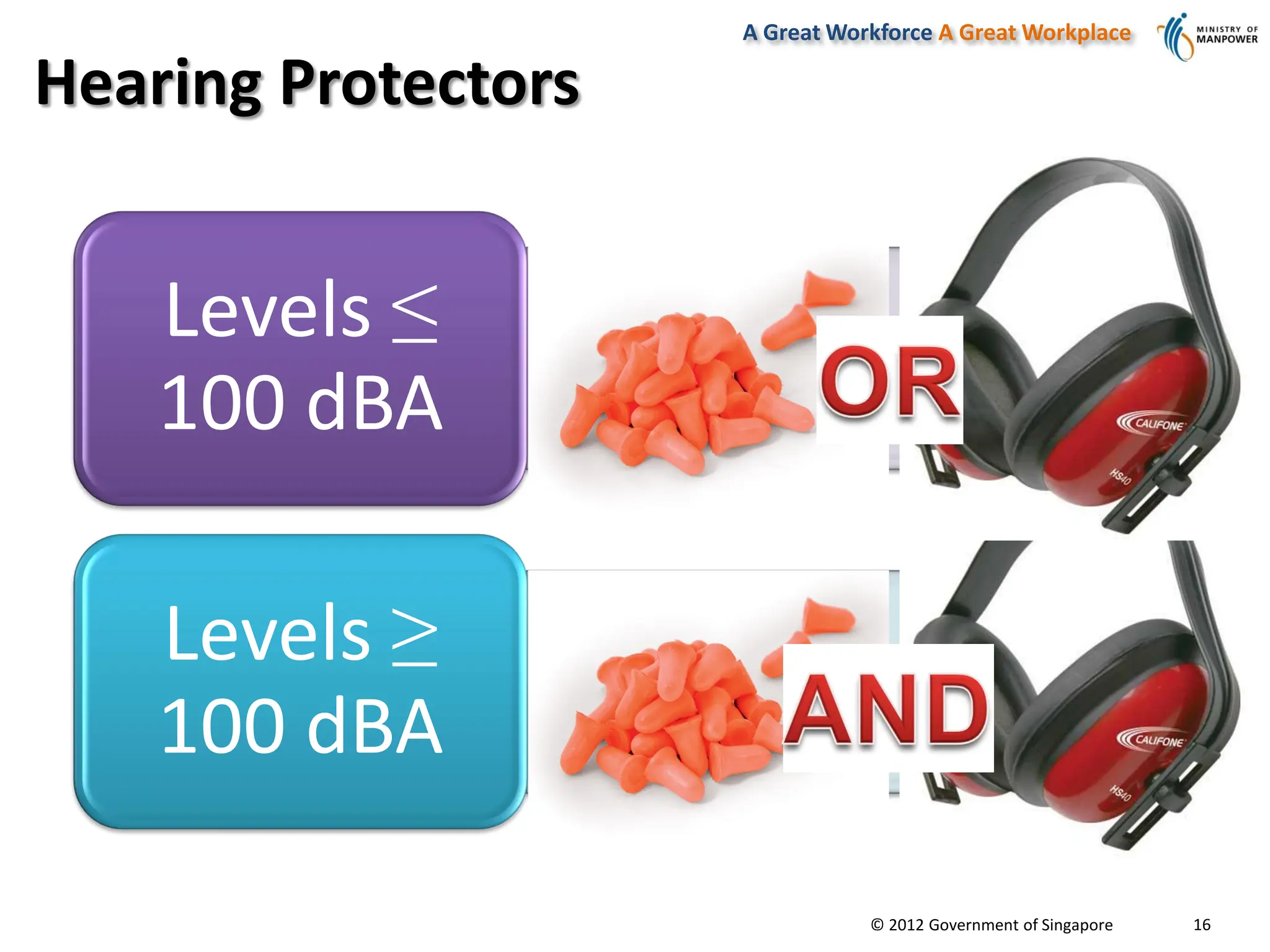 A Great Workforce A Great Workplace

MINISTRY OF MANPOWER

Hearing Protectors

Levels $\leq$ 100 dBA

OR

CALIFONE

HS40

Levels $\geq$ 100 dBA

AND

CALIFONE

HS40

© 2012 Government of Singapore

16